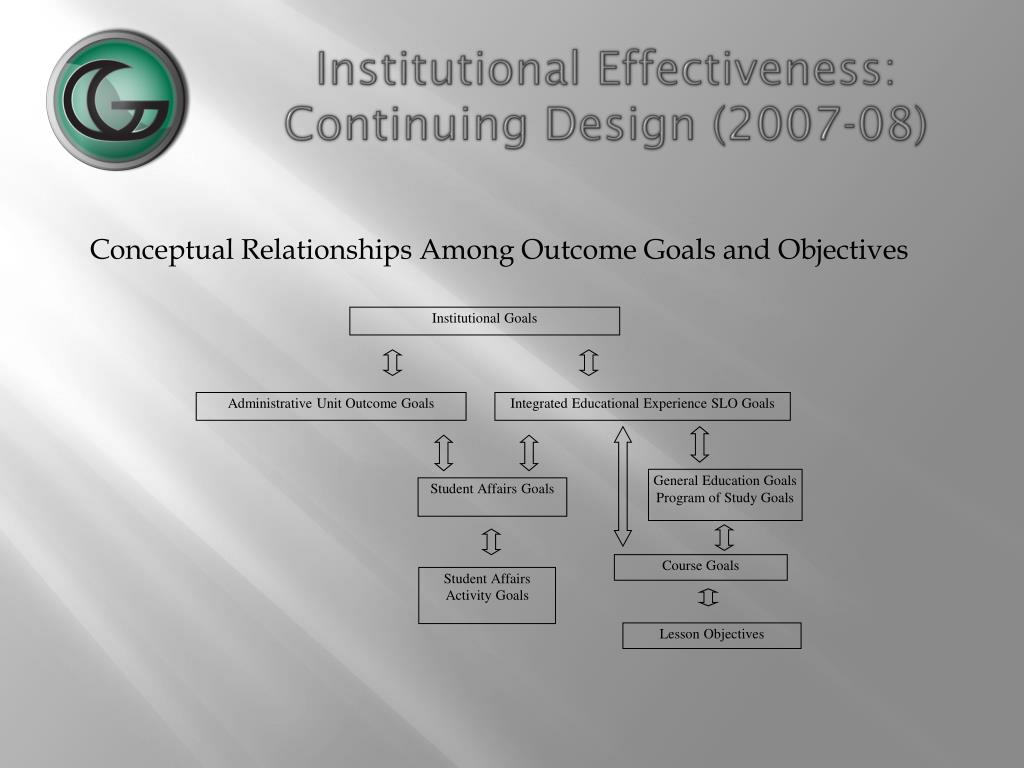 Institutional Effectiveness: Continuing Design (2007-08)

Conceptual Relationships Among Outcome Goals and Objectives

Institutional Goals

Administrative Unit Outcome Goals

Integrated Educational Experience SLO Goals

Student Affairs Goals

General Education Goals
Program of Study Goals

Student Affairs Activity Goals

Course Goals

Lesson Objectives